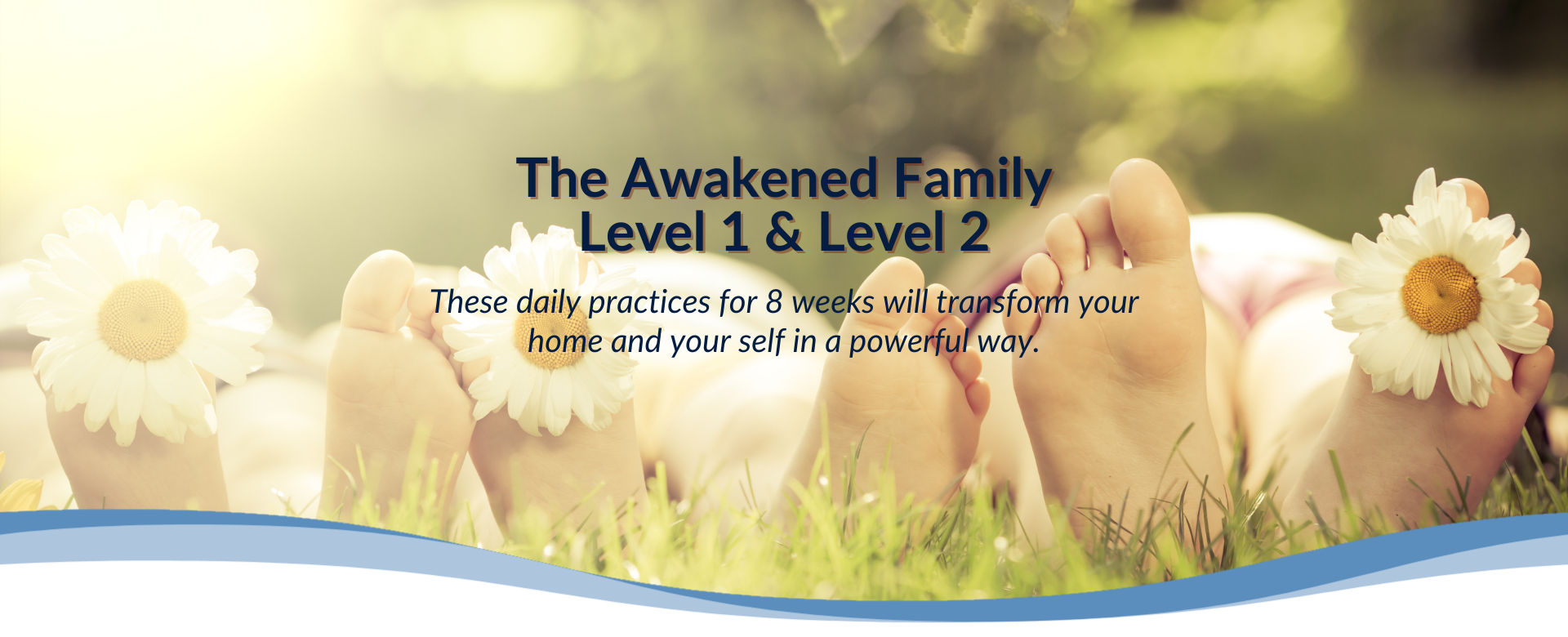 The Awakened Family
Level 1 & Level 2

These daily practices for 8 weeks will transform your home and your self in a powerful way.